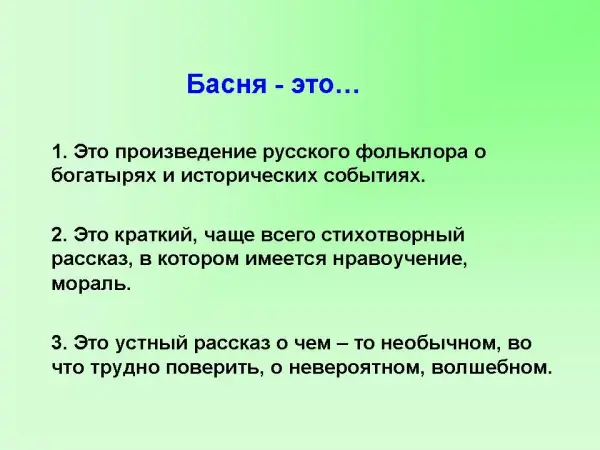 Басня - это…

1. Это произведение русского фольклора о богатырях и исторических событиях.

2. Это краткий, чаще всего стихотворный рассказ, в котором имеется нравоучение, мораль.

3. Это устный рассказ о чем – то необычном, во что трудно поверить, о невероятном, волшебном.